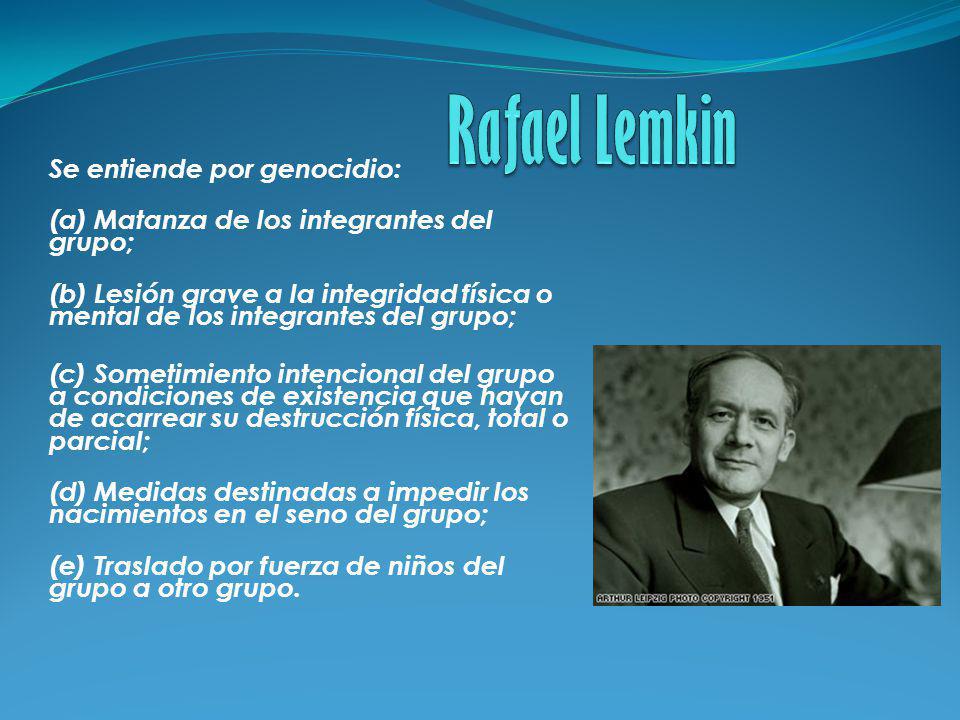 Rafael Lemkin

Se entiende por genocidio:

(a) Matanza de los integrantes del grupo;

(b) Lesión grave a la integridad física o mental de los integrantes del grupo;

(c) Sometimiento intencional del grupo a condiciones de existencia que hayan de acarrear su destrucción física, total o parcial;

(d) Medidas destinadas a impedir los nacimientos en el seno del grupo;

(e) Traslado por fuerza de niños del grupo a otro grupo.

ARTHUR LEIPZIG PHOTO COPYRIGHT 1951